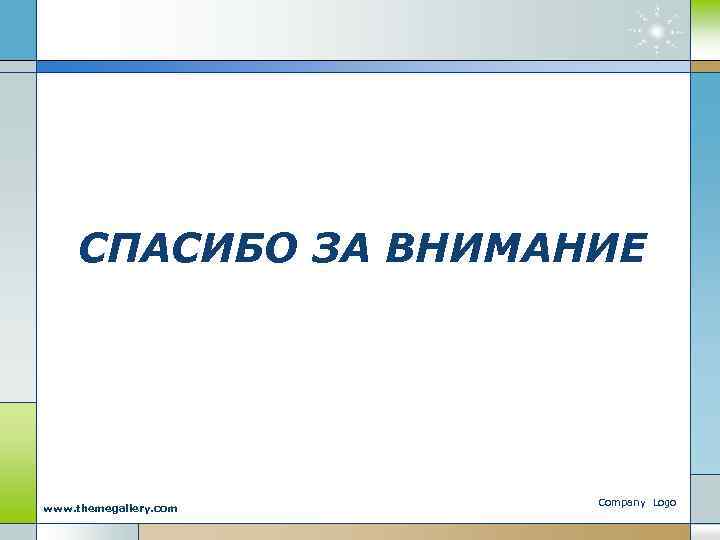 СПАСИБО ЗА ВНИМАНИЕ

www.themegallery.com

Company Logo